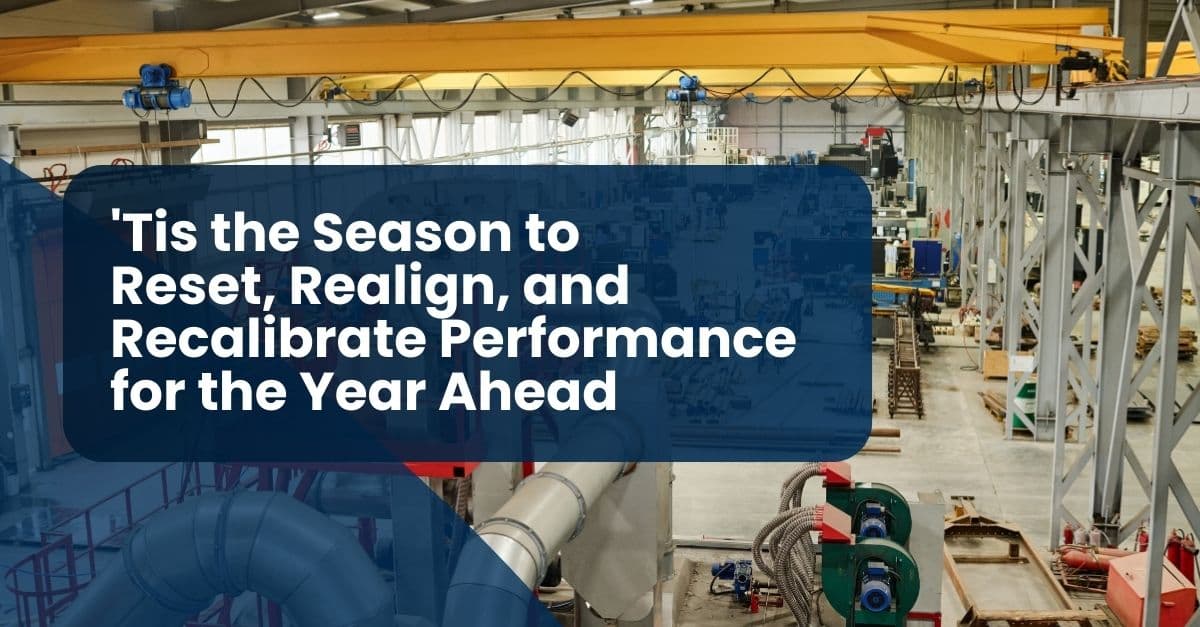 'Tis the Season to Reset, Realign, and Recalibrate Performance for the Year Ahead